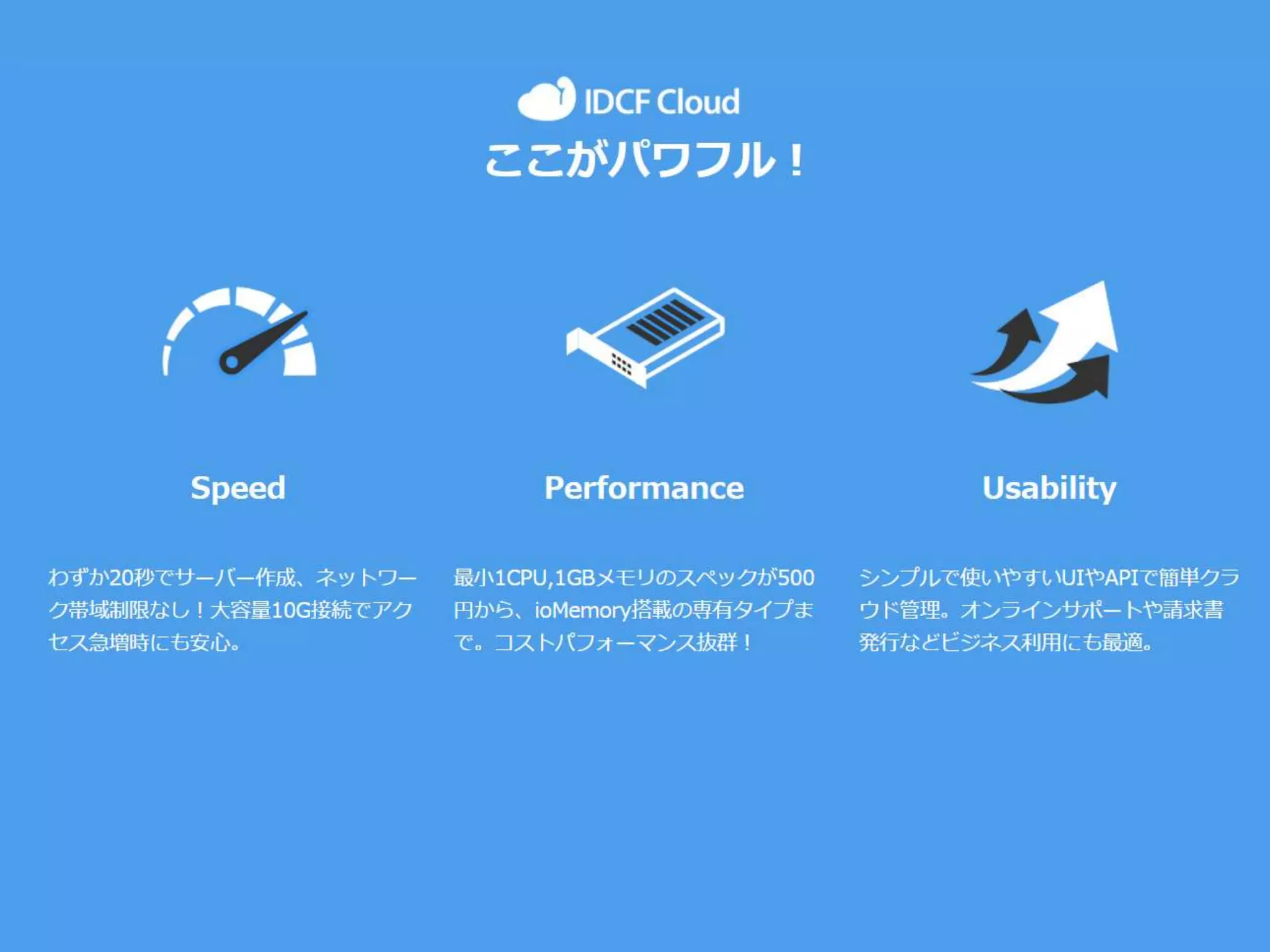 IDCF Cloud
ここがパワフル！

Speed

わずか20秒でサーバー作成、ネットワーク帯域制限なし！大容量10G接続でアクセス急増時にも安心。

Performance

最小1CPU,1GBメモリのスペックが500円から、ioMemory搭載の専有タイプまで。コストパフォーマンス抜群！

Usability

シンプルで使いやすいUIやAPIで簡単クラウド管理。オンラインサポートや請求書発行などビジネス利用にも最適。